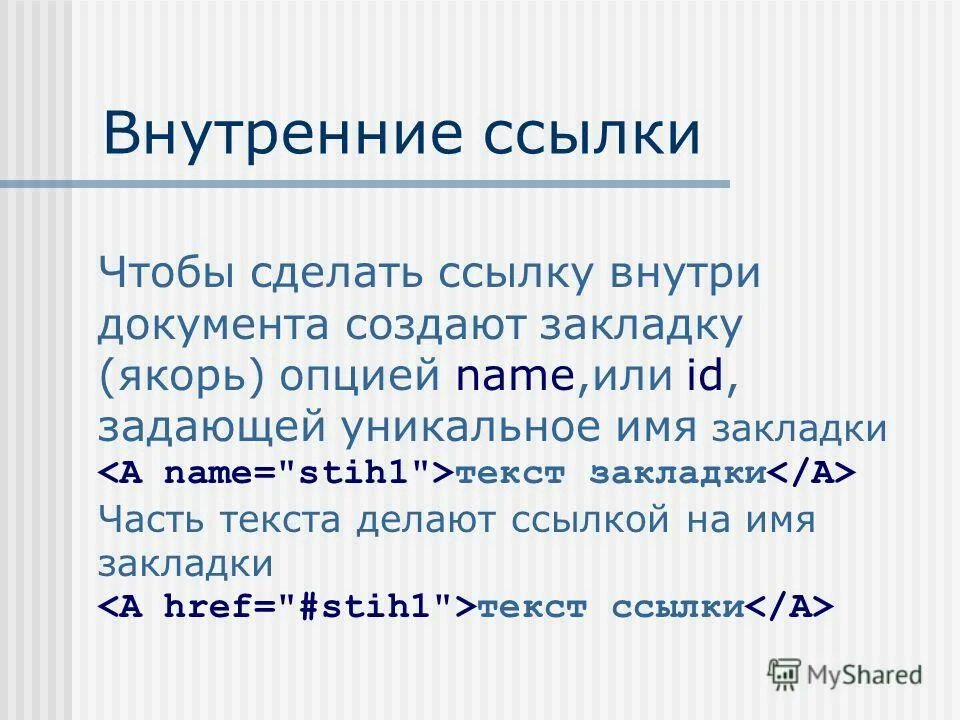 Внутренние ссылки

Чтобы сделать ссылку внутри документа создают закладку (якорь) опцией name,или id, задающей уникальное имя закладки
<A name="stih1">текст закладки</A>
Часть текста делают ссылкой на имя закладки
<A href="#stih1">текст ссылки</A>

MyShared